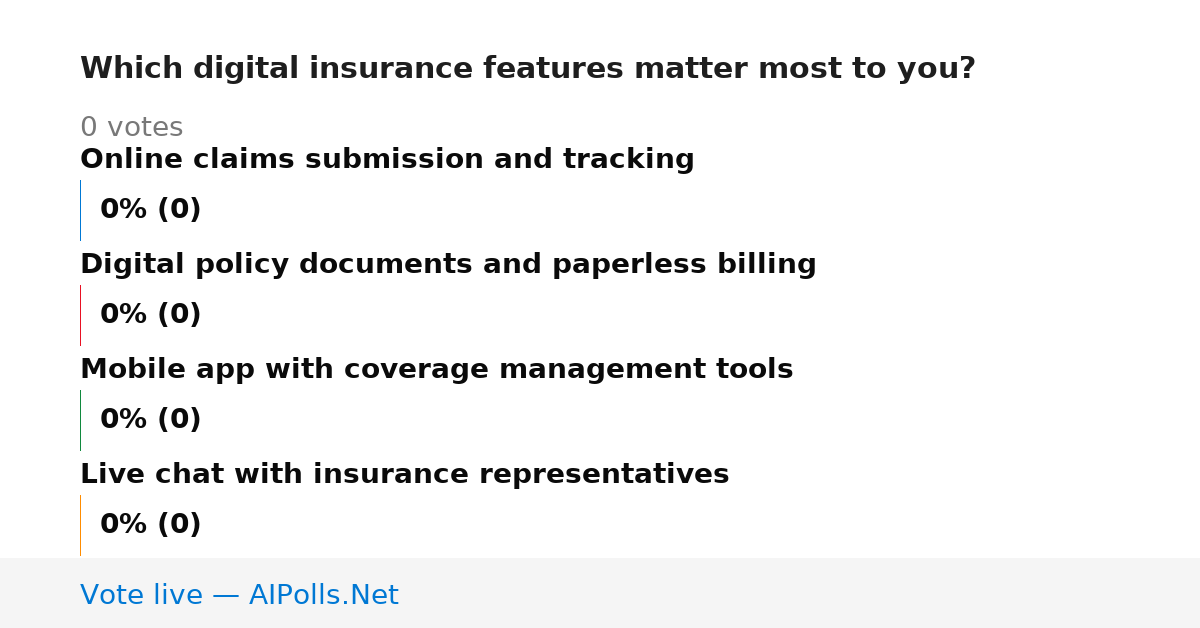 Which digital insurance features matter most to you?

0 votes

Online claims submission and tracking

0% (0)

Digital policy documents and paperless billing

0% (0)

Mobile app with coverage management tools

0% (0)

Live chat with insurance representatives

0% (0)

Vote live — AIPolls.Net